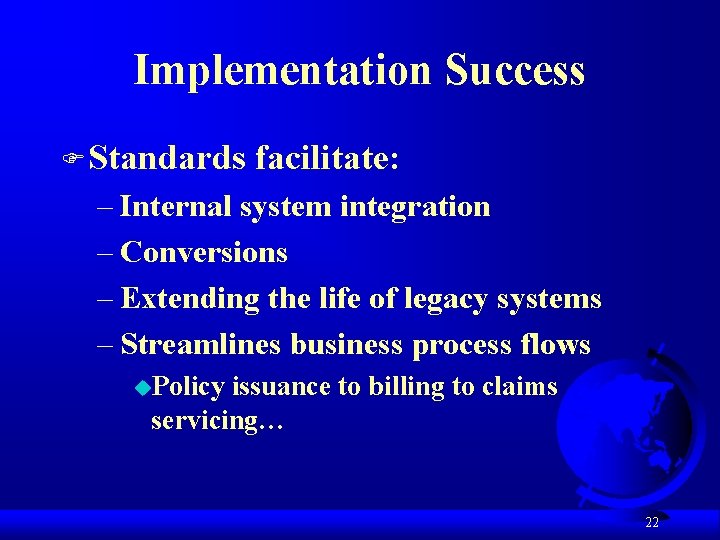 Implementation Success

Standards facilitate:

– Internal system integration

– Conversions

– Extending the life of legacy systems

– Streamlines business process flows

Policy issuance to billing to claims servicing…

22